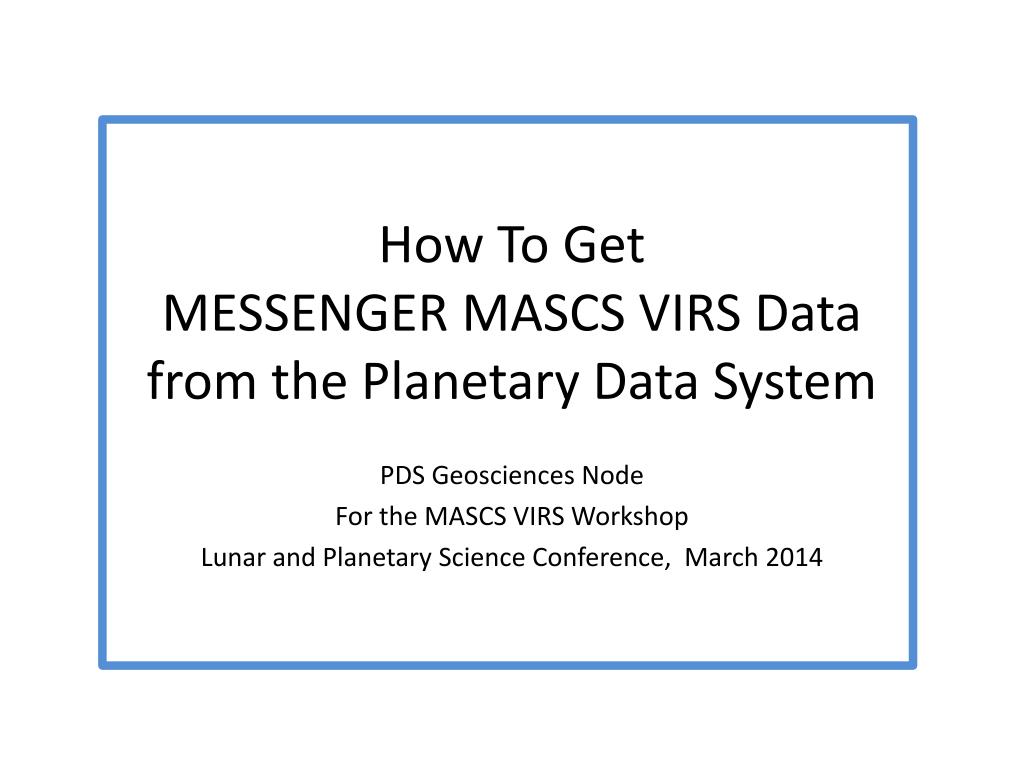 How To Get
MESSENGER MASCS VIRS Data
from the Planetary Data System

PDS Geosciences Node
For the MASCS VIRS Workshop
Lunar and Planetary Science Conference, March 2014